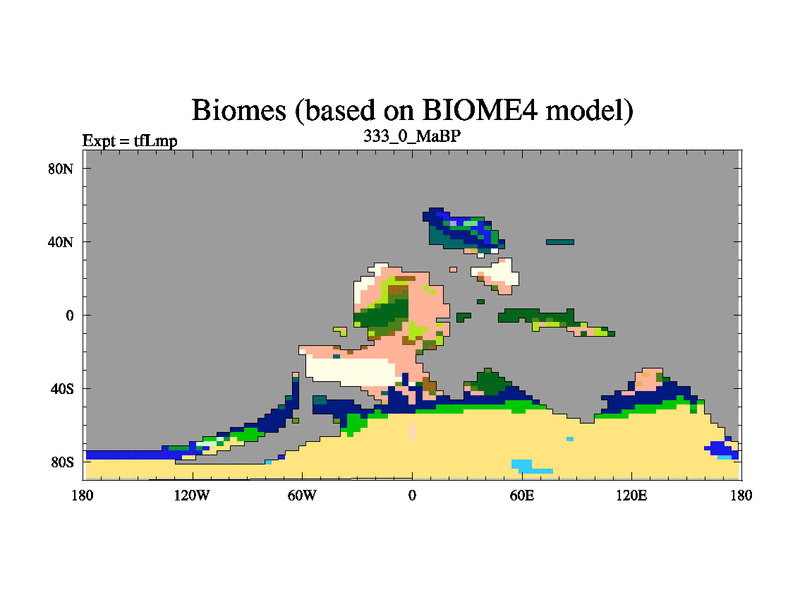 Biomes (based on BIOME4 model)
Expt = tfLmp
333_0_MaBP

80N
40N
0
40S
80S

180
120W
60W
0
60E
120E
180